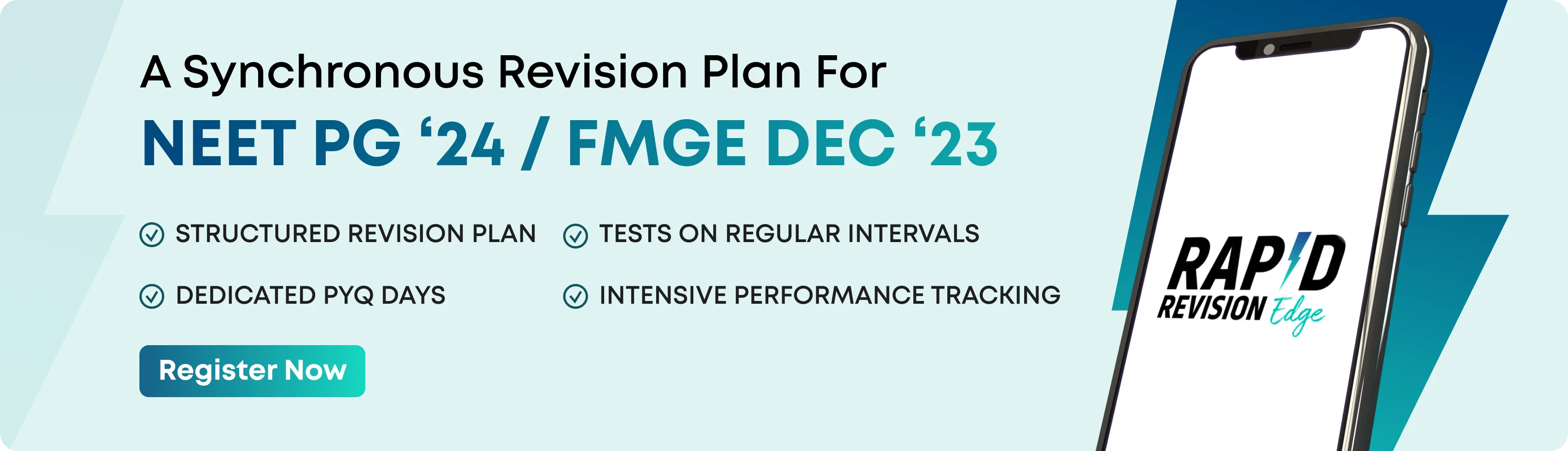 A Synchronous Revision Plan For

NEET PG ‘24 / FMGE DEC ‘23

STRUCTURED REVISION PLAN

TESTS ON REGULAR INTERVALS

DEDICATED PYQ DAYS

INTENSIVE PERFORMANCE TRACKING

Register Now

RAPID
REVISION Edge